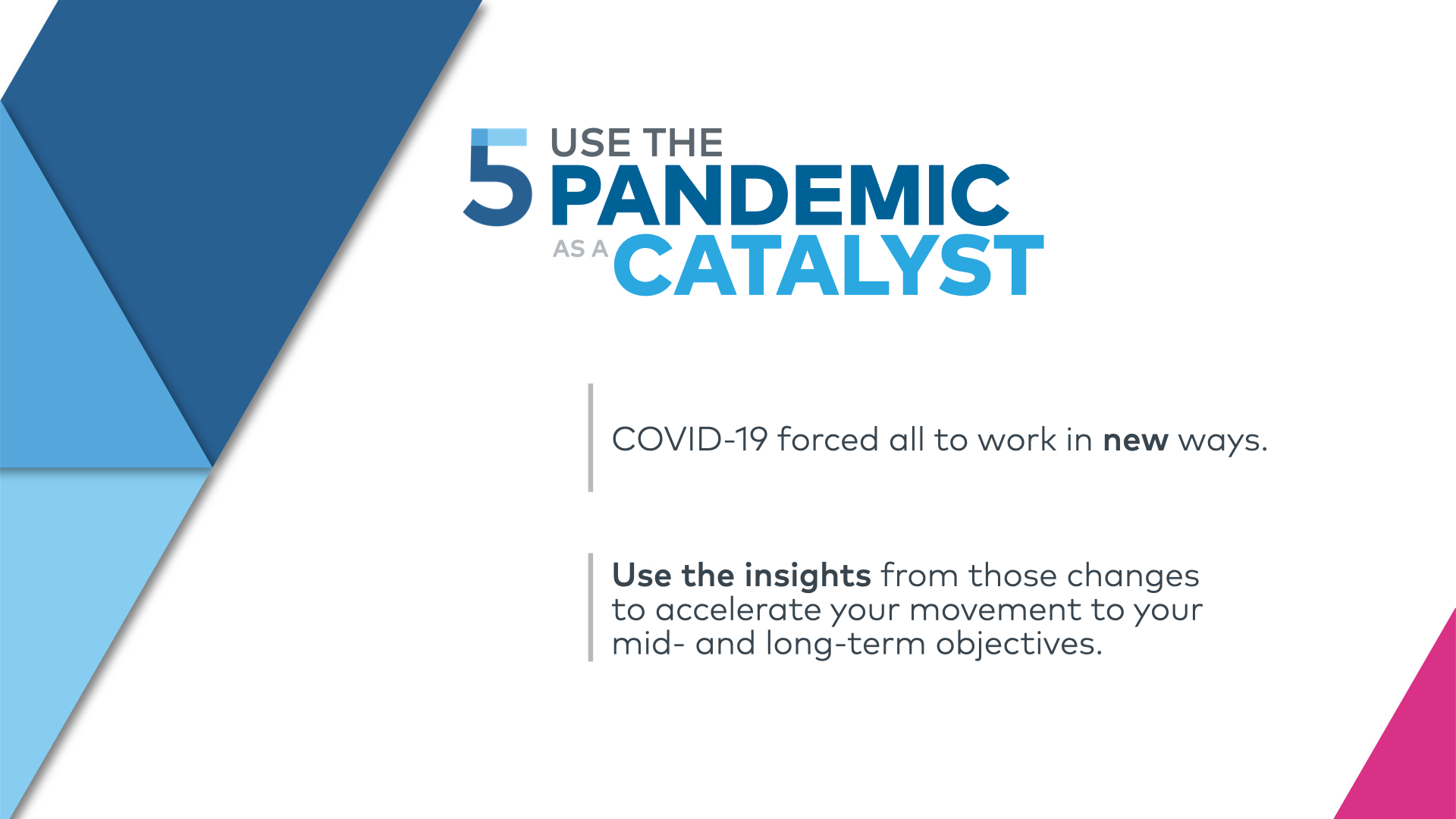 5 USE THE PANDEMIC AS A CATALYST

COVID-19 forced all to work in new ways.

Use the insights from those changes to accelerate your movement to your mid- and long-term objectives.